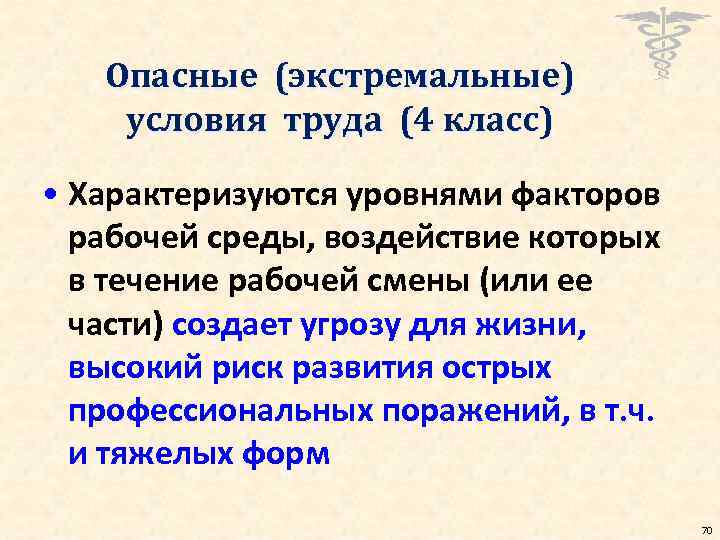 Опасные (экстремальные) условия труда (4 класс)

• Характеризуются уровнями факторов рабочей среды, воздействие которых в течение рабочей смены (или ее части) создает угрозу для жизни, высокий риск развития острых профессиональных поражений, в т.ч. и тяжелых форм

70